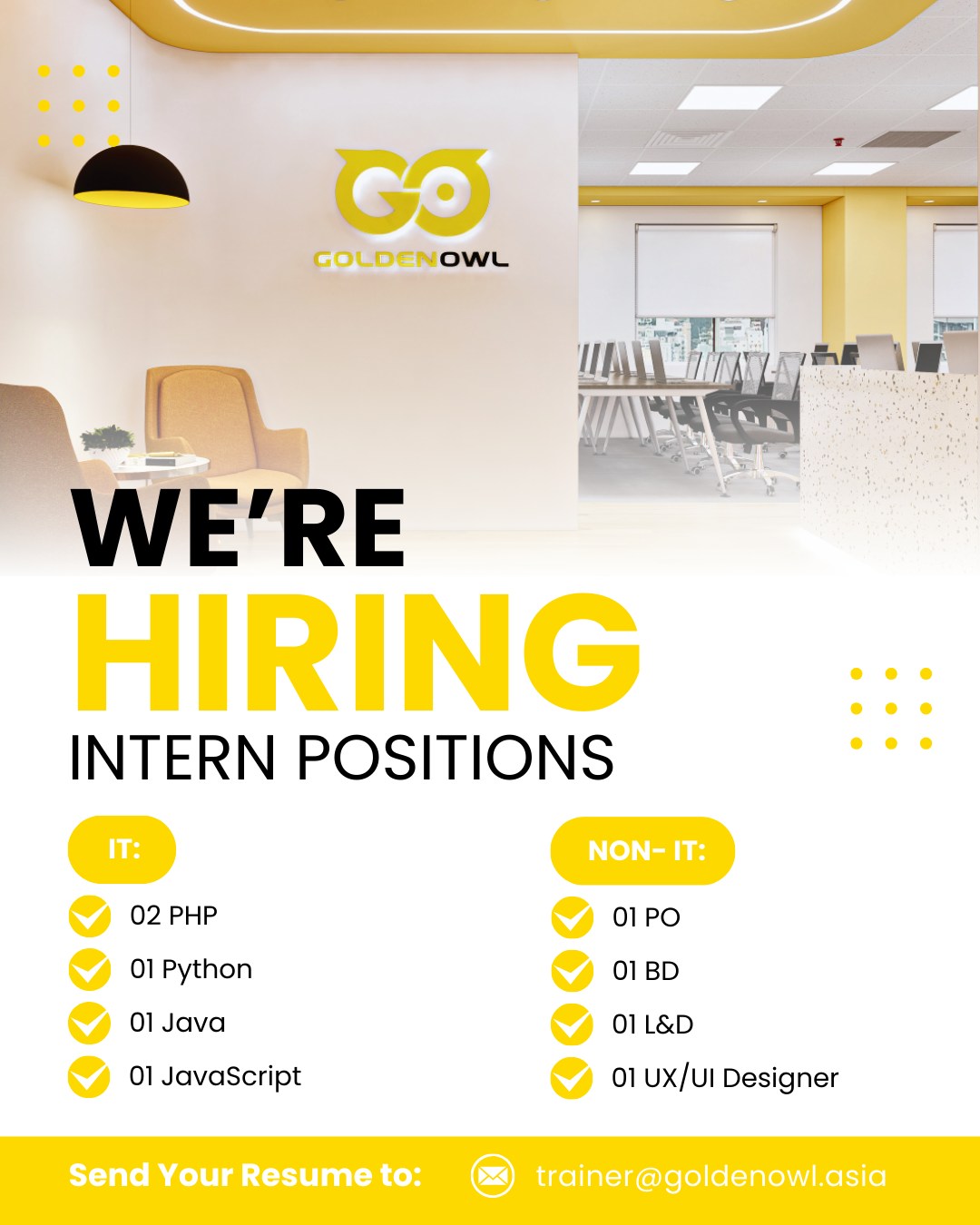 GO
GOLDENOWL

WE'RE
HIRING
INTERN POSITIONS

IT:
02 PHP
01 Python
01 Java
01 JavaScript

NON- IT:
01 PO
01 BD
01 L&D
01 UX/UI Designer

Send Your Resume to: trainer@goldenowl.asia